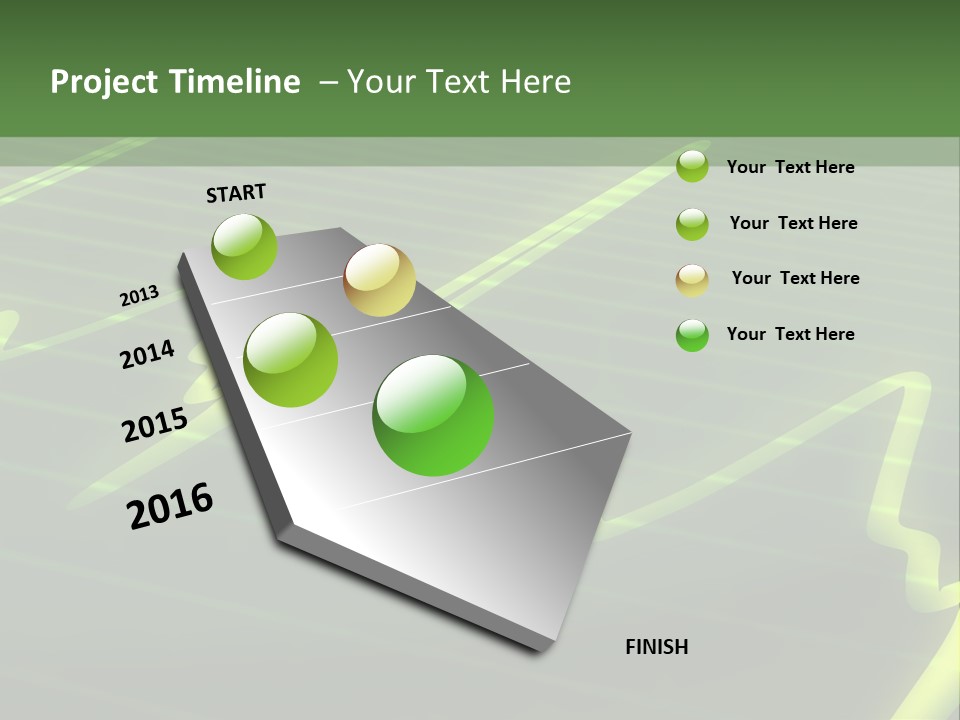 Project Timeline – Your Text Here

START

2013

2014

2015

2016

FINISH

Your Text Here

Your Text Here

Your Text Here

Your Text Here